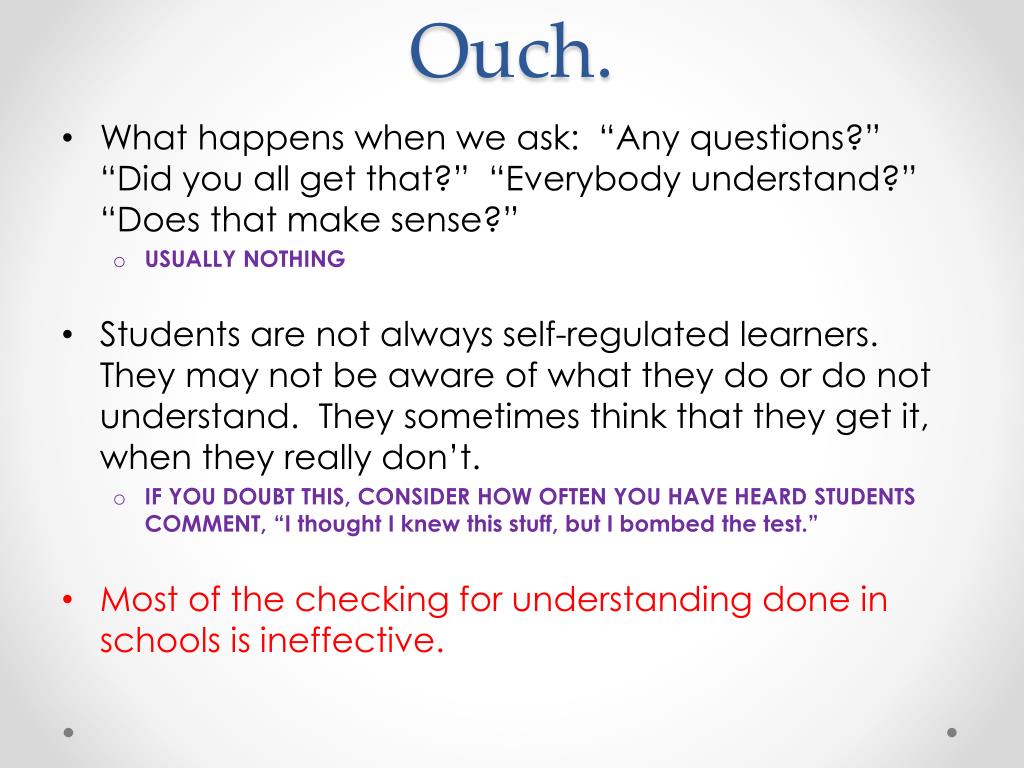 Ouch.

• What happens when we ask: “Any questions?” “Did you all get that?” “Everybody understand?” “Does that make sense?”
  o USUALLY NOTHING

• Students are not always self-regulated learners. They may not be aware of what they do or do not understand. They sometimes think that they get it, when they really don’t.
  o IF YOU DOUBT THIS, CONSIDER HOW OFTEN YOU HAVE HEARD STUDENTS COMMENT, “I thought I knew this stuff, but I bombed the test.”

• Most of the checking for understanding done in schools is ineffective.